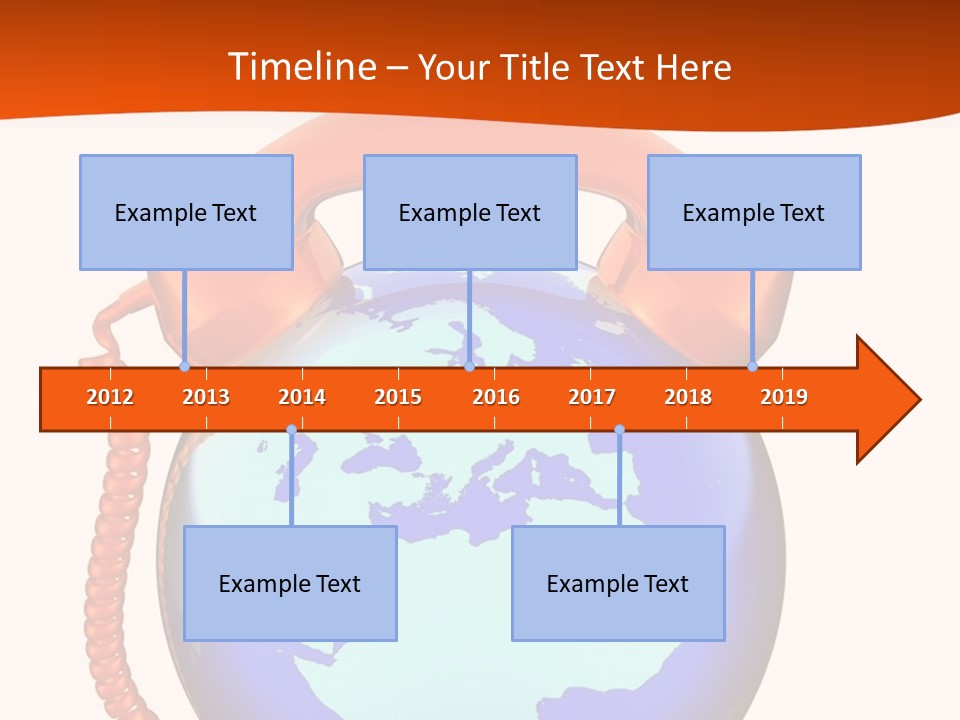 Timeline – Your Title Text Here

Example Text

Example Text

Example Text

2012 2013 2014 2015 2016 2017 2018 2019

Example Text

Example Text